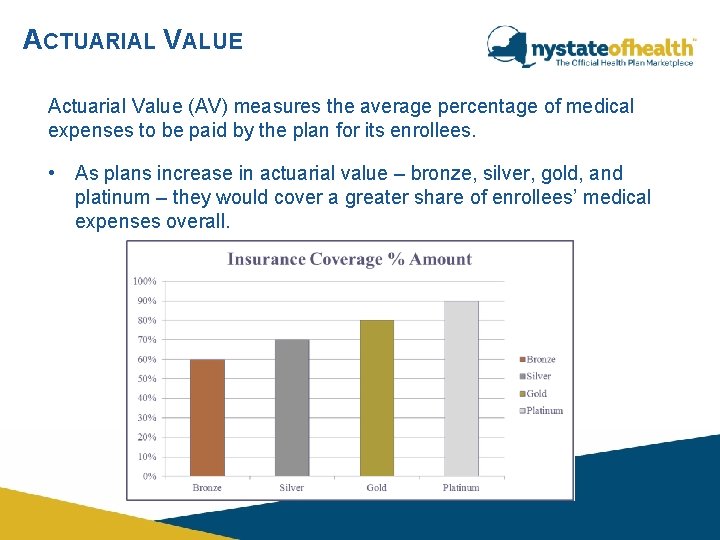 ACTUARIAL VALUE

nystateofhealth™
The Official Health Plan Marketplace

Actuarial Value (AV) measures the average percentage of medical expenses to be paid by the plan for its enrollees.

• As plans increase in actuarial value – bronze, silver, gold, and platinum – they would cover a greater share of enrollees' medical expenses overall.

Insurance Coverage % Amount

100%
90%
80%
70%
60%
50%
40%
30%
20%
10%
0%

Bronze
Silver
Gold
Platinum

Bronze
Silver
Gold
Platinum